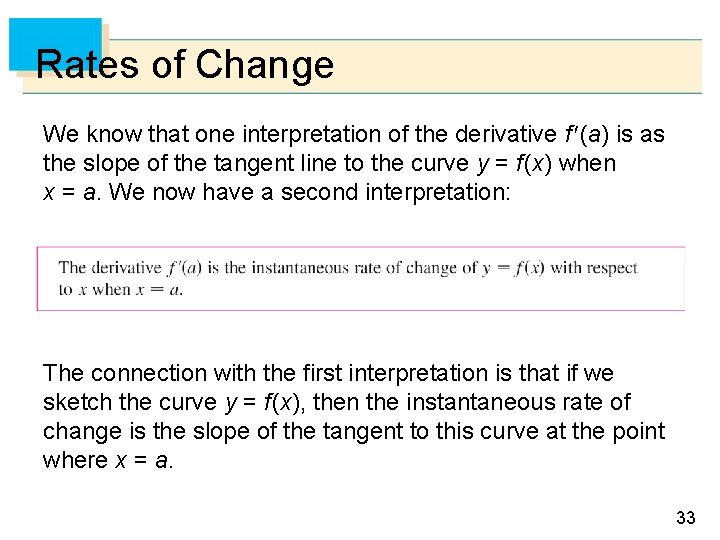 Rates of Change

We know that one interpretation of the derivative $f'(a)$ is as the slope of the tangent line to the curve $y = f(x)$ when $x = a$. We now have a second interpretation:

The derivative $f'(a)$ is the instantaneous rate of change of $y = f(x)$ with respect to $x$ when $x = a$.

The connection with the first interpretation is that if we sketch the curve $y = f(x)$, then the instantaneous rate of change is the slope of the tangent to this curve at the point where $x = a$.

33